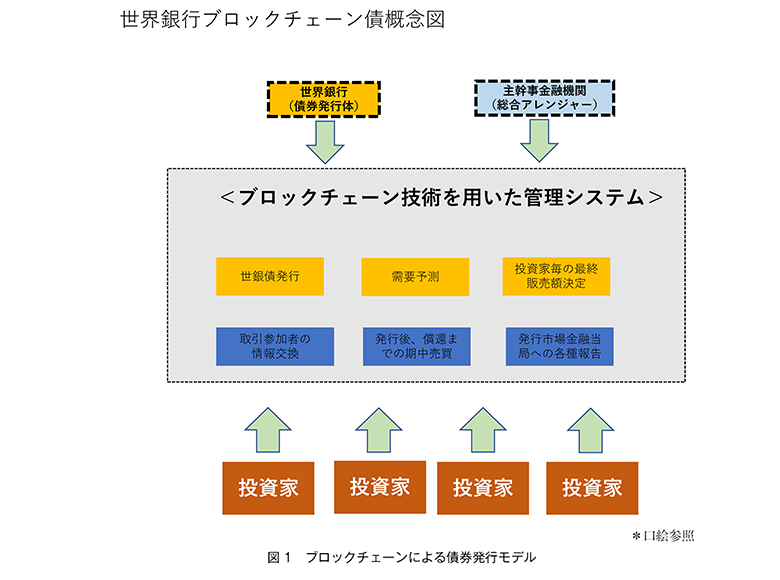 世界銀行ブロックチェーン債概念図

世界銀行
（債券発行体）

主幹事金融機関
（総合アレンジャー）

＜ブロックチェーン技術を用いた管理システム＞

世銀債発行

需要予測

投資家毎の最終販売額決定

取引参加者の情報交換

発行後、償還までの期中売買

発行市場金融当局への各種報告

投資家

投資家

投資家

投資家

＊口絵参照

図１　ブロックチェーンによる債券発行モデル